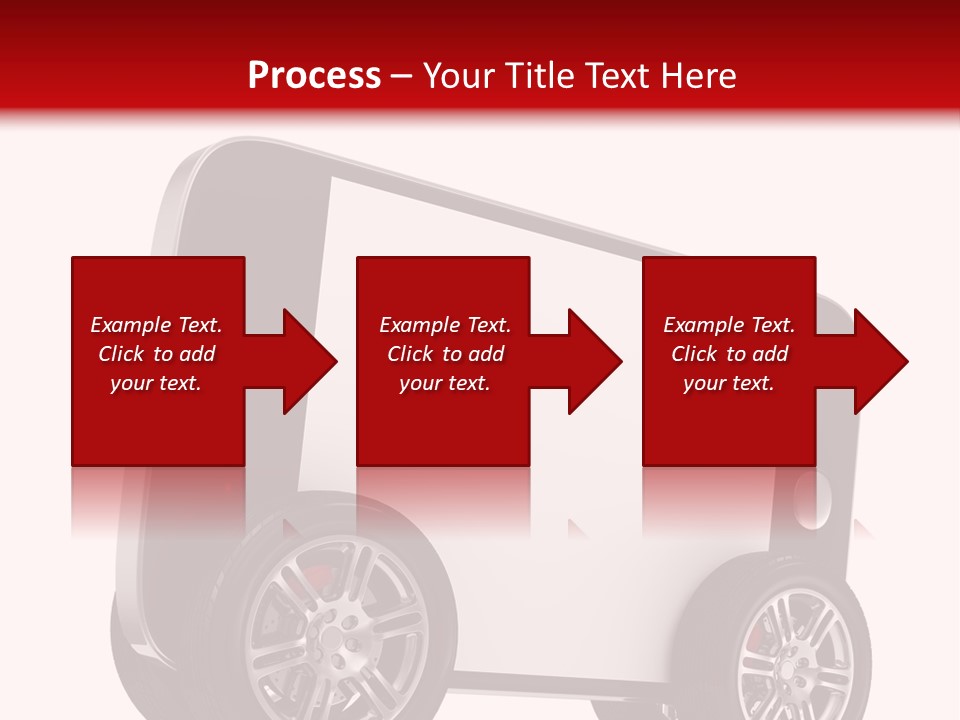 Process – Your Title Text Here

Example Text. Click to add your text.

Example Text. Click to add your text.

Example Text. Click to add your text.